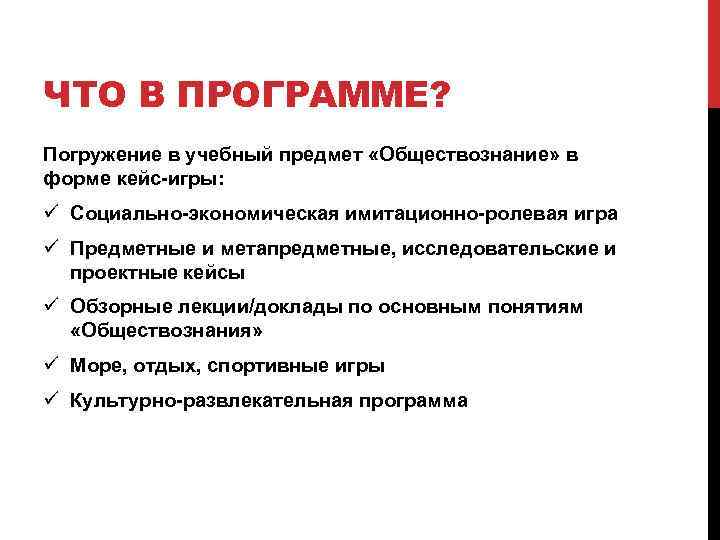 ЧТО В ПРОГРАММЕ?

Погружение в учебный предмет «Обществознание» в форме кейс-игры:

✓ Социально-экономическая имитационно-ролевая игра

✓ Предметные и метапредметные, исследовательские и проектные кейсы

✓ Обзорные лекции/доклады по основным понятиям «Обществознания»

✓ Море, отдых, спортивные игры

✓ Культурно-развлекательная программа